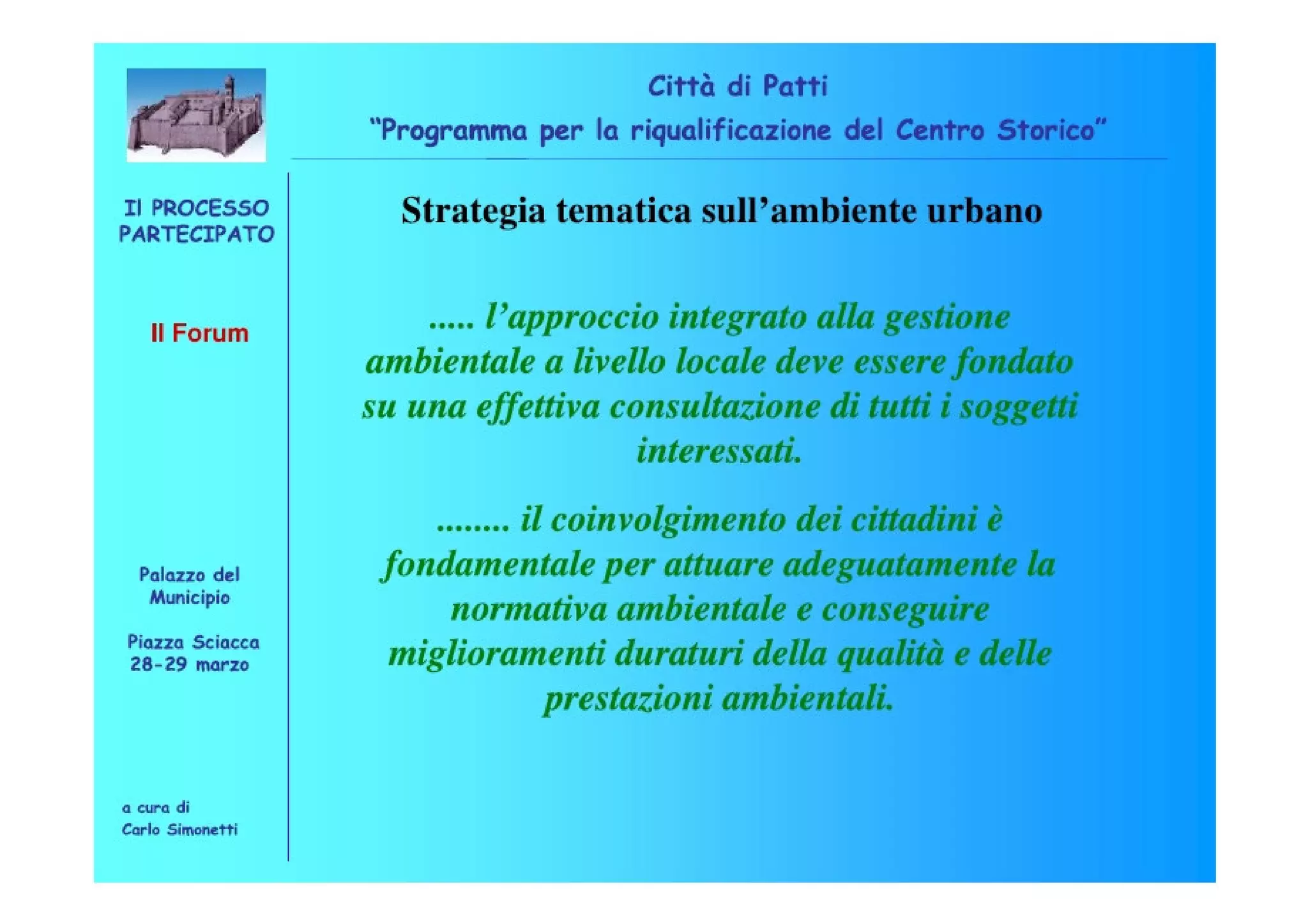 Città di Patti
"Programma per la riqualificazione del Centro Storico"

Il PROCESSO PARTECIPATO

Il Forum

Palazzo del Municipio

Piazza Sciacca
28-29 marzo

a cura di
Carlo Simonetti

Strategia tematica sull'ambiente urbano

..... l'approccio integrato alla gestione ambientale a livello locale deve essere fondato su una effettiva consultazione di tutti i soggetti interessati.

........ il coinvolgimento dei cittadini è fondamentale per attuare adeguatamente la normativa ambientale e conseguire miglioramenti duraturi della qualità e delle prestazioni ambientali.